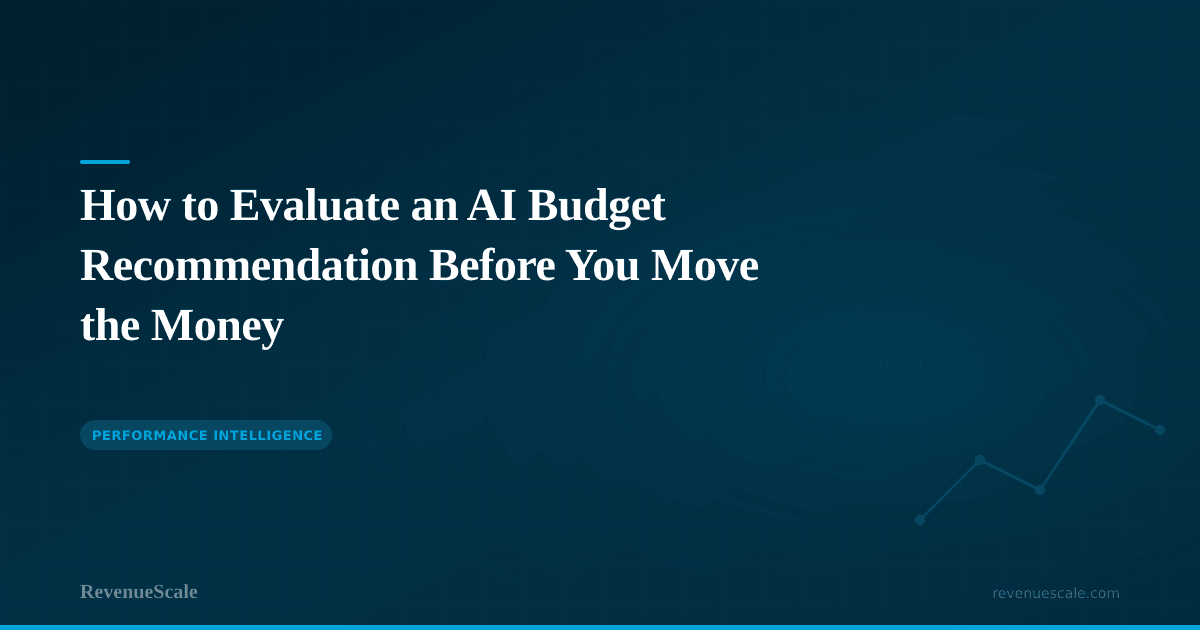 How to Evaluate an AI Budget Recommendation Before You Move the Money

PERFORMANCE INTELLIGENCE

RevenueScale

revenuescale.com